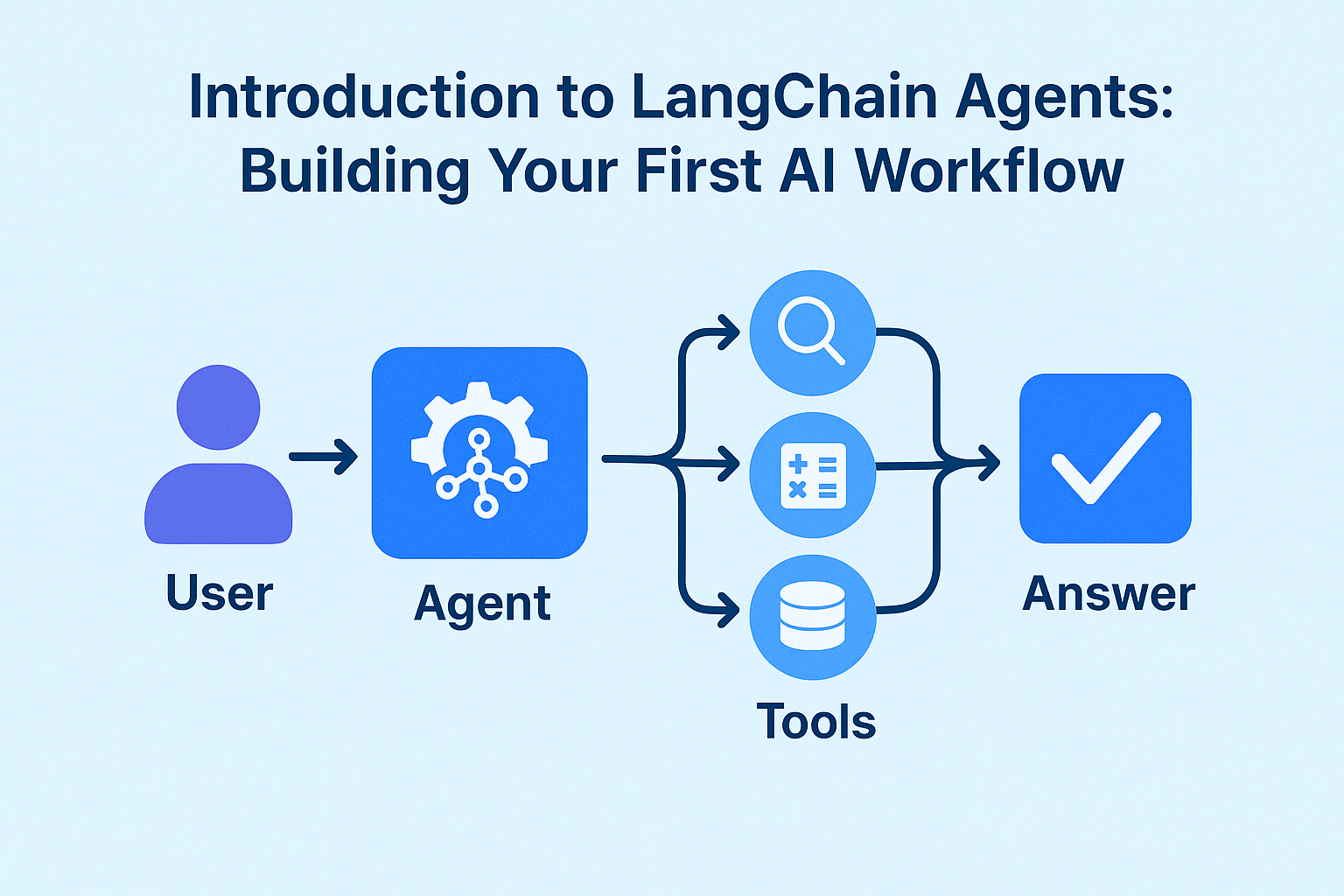 Introduction to LangChain Agents:
Building Your First AI Workflow

User

Agent

Tools

Answer